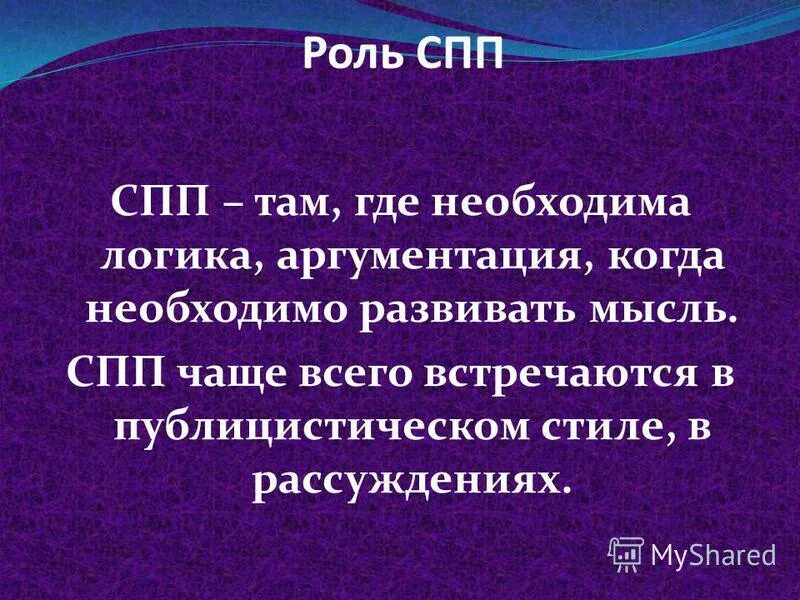 Роль СПП

СПП – там, где необходима логика, аргументация, когда необходимо развивать мысль.

СПП чаще всего встречаются в публицистическом стиле, в рассуждениях.

MyShared